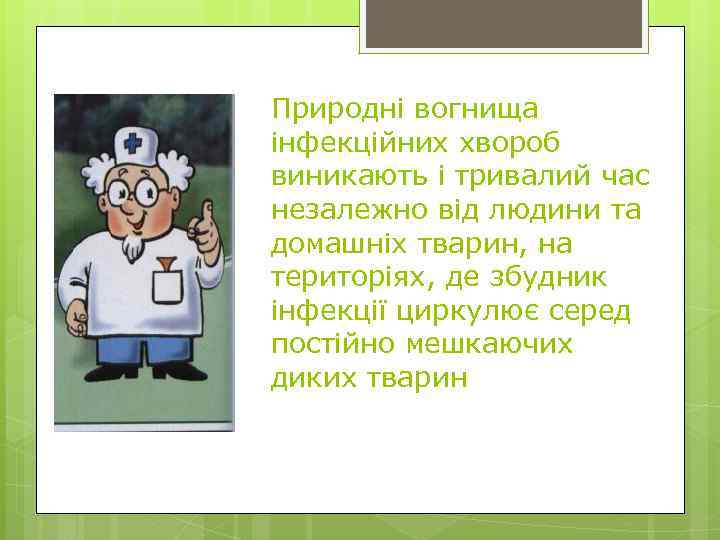 Природні вогнища інфекційних хвороб виникають і тривалий час незалежно від людини та домашніх тварин, на територіях, де збудник інфекції циркулює серед постійно мешкаючих диких тварин